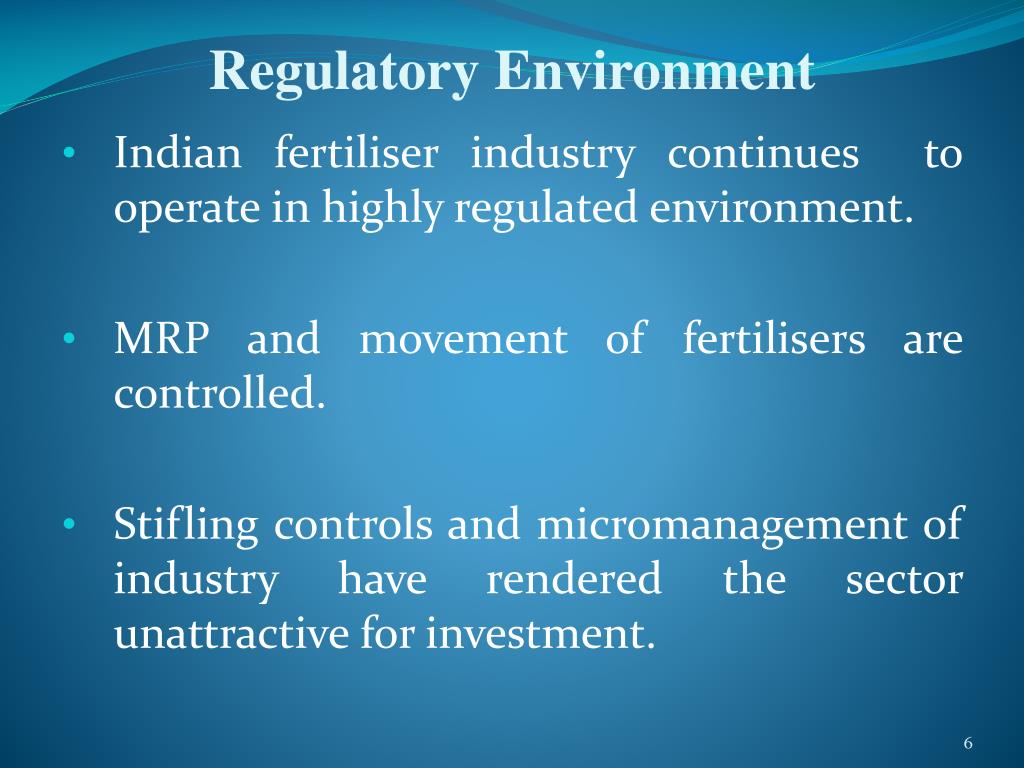 Regulatory Environment

• Indian fertiliser industry continues to operate in highly regulated environment.

• MRP and movement of fertilisers are controlled.

• Stifling controls and micromanagement of industry have rendered the sector unattractive for investment.

6